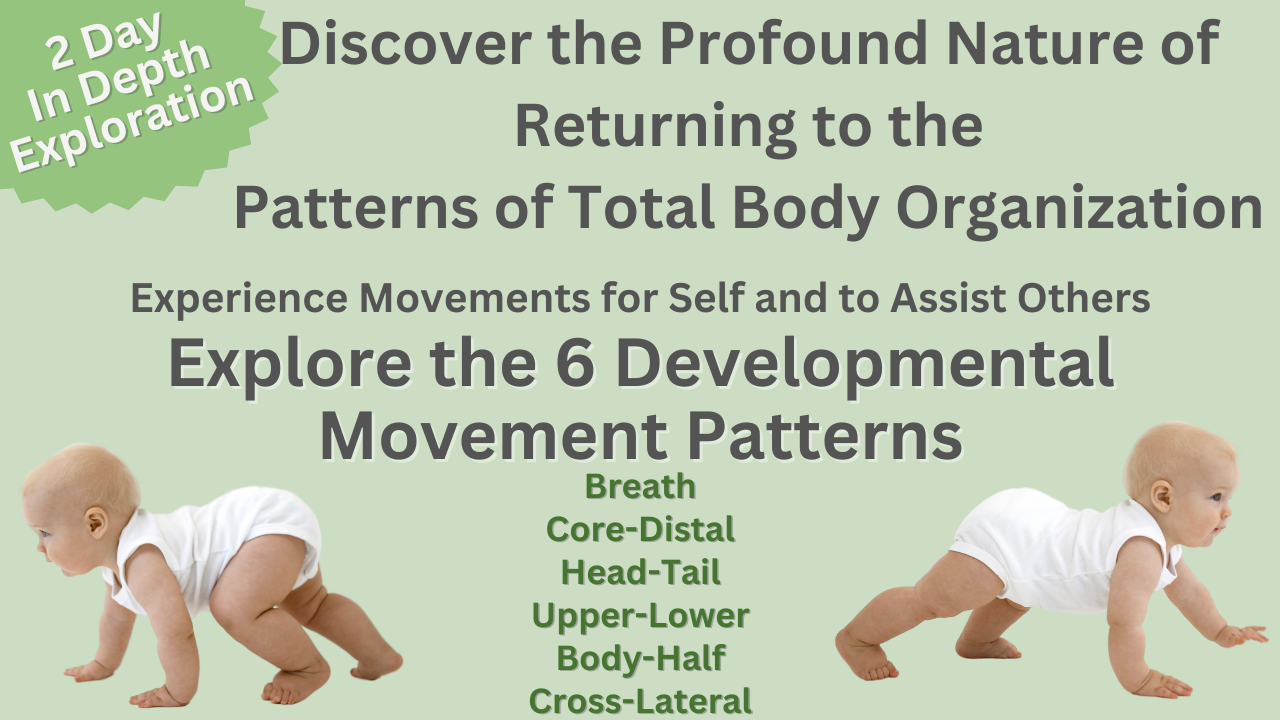 2 Day
In Depth
Exploration

Discover the Profound Nature of Returning to the Patterns of Total Body Organization

Experience Movements for Self and to Assist Others

Explore the 6 Developmental Movement Patterns

Breath
Core-Distal
Head-Tail
Upper-Lower
Body-Half
Cross-Lateral